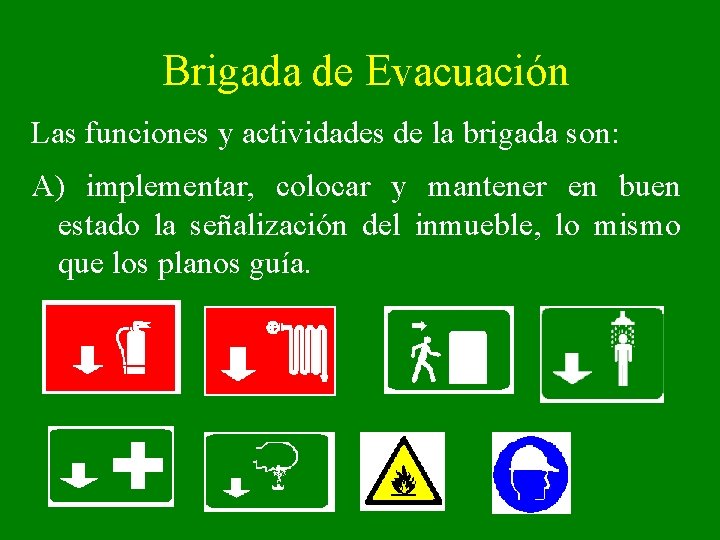 Brigada de Evacuación

Las funciones y actividades de la brigada son:

A) implementar, colocar y mantener en buen estado la señalización del inmueble, lo mismo que los planos guía.